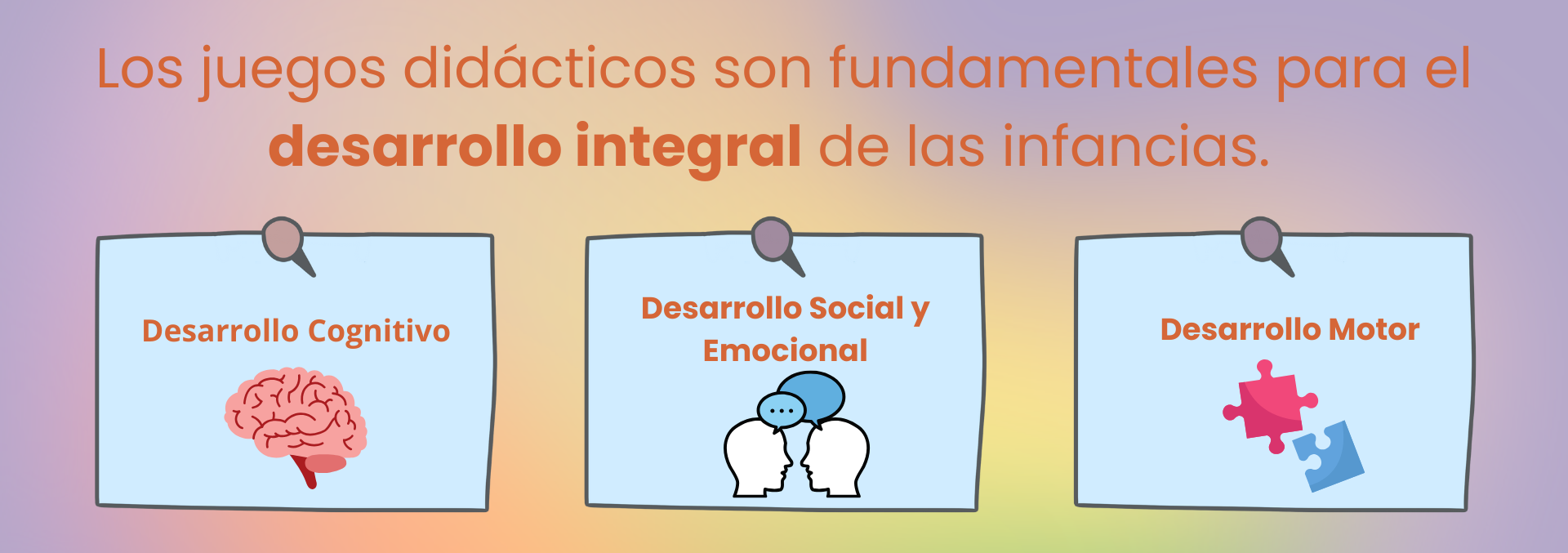 Los juegos didácticos son fundamentales para el desarrollo integral de las infancias.

Desarrollo Cognitivo

Desarrollo Social y Emocional

Desarrollo Motor